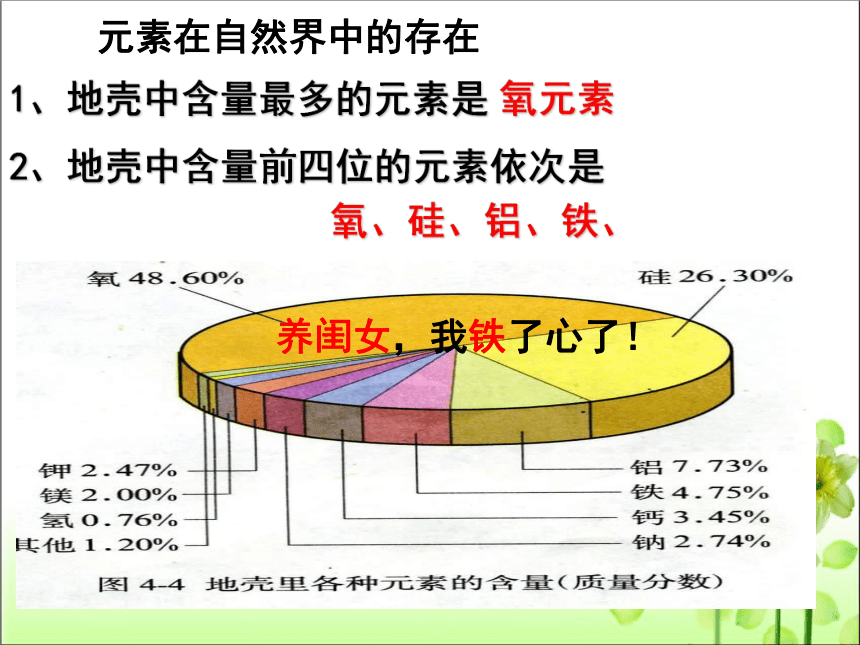 元素在自然界中的存在

1、地壳中含量最多的元素是 氧元素

2、地壳中含量前四位的元素依次是

氧、硅、铝、铁、

氧 48.60%

硅 26.30%

养闺女，我铁了心了！

钾 2.47%
镁 2.00%
氢 0.76%
其他 1.20%

铝 7.73%
铁 4.75%
钙 3.45%
钠 2.74%

图 4-4 地壳里各种元素的含量(质量分数)